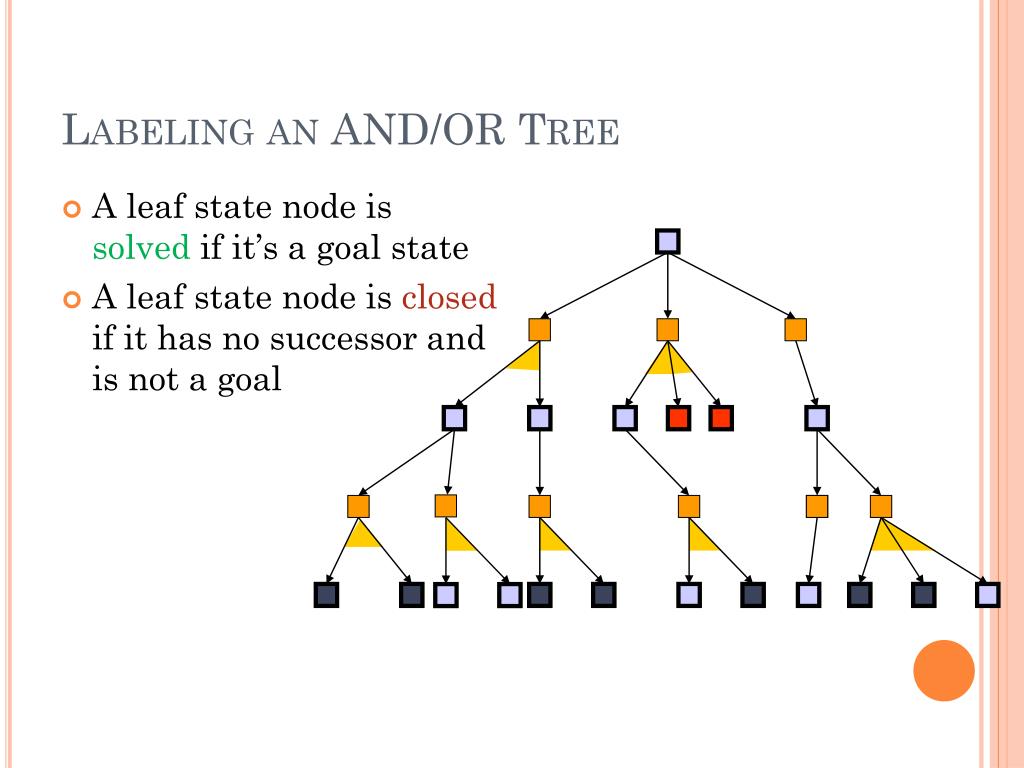 LABELING AN AND/OR TREE

A leaf state node is solved if it's a goal state

A leaf state node is closed if it has no successor and is not a goal